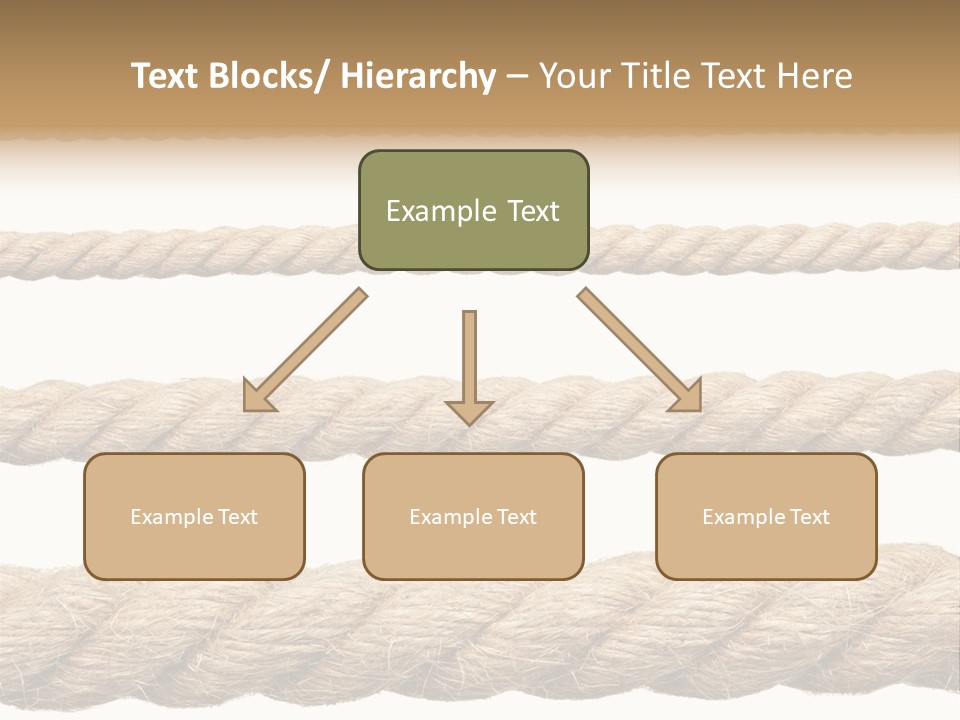 Text Blocks/ Hierarchy – Your Title Text Here

Example Text

Example Text

Example Text

Example Text